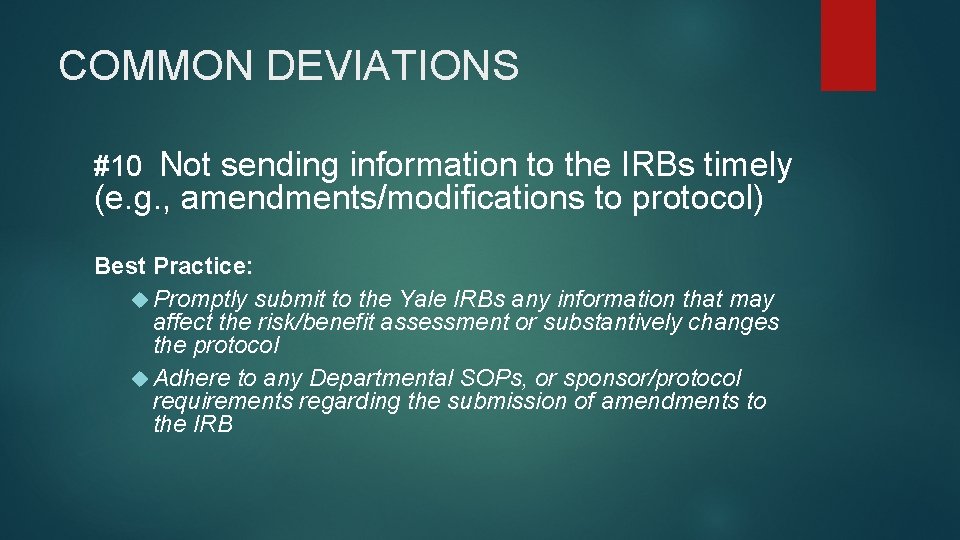 COMMON DEVIATIONS

#10 Not sending information to the IRBs timely (e.g., amendments/modifications to protocol)

Best Practice:

Promptly submit to the Yale IRBs any information that may affect the risk/benefit assessment or substantively changes the protocol

Adhere to any Departmental SOPs, or sponsor/protocol requirements regarding the submission of amendments to the IRB